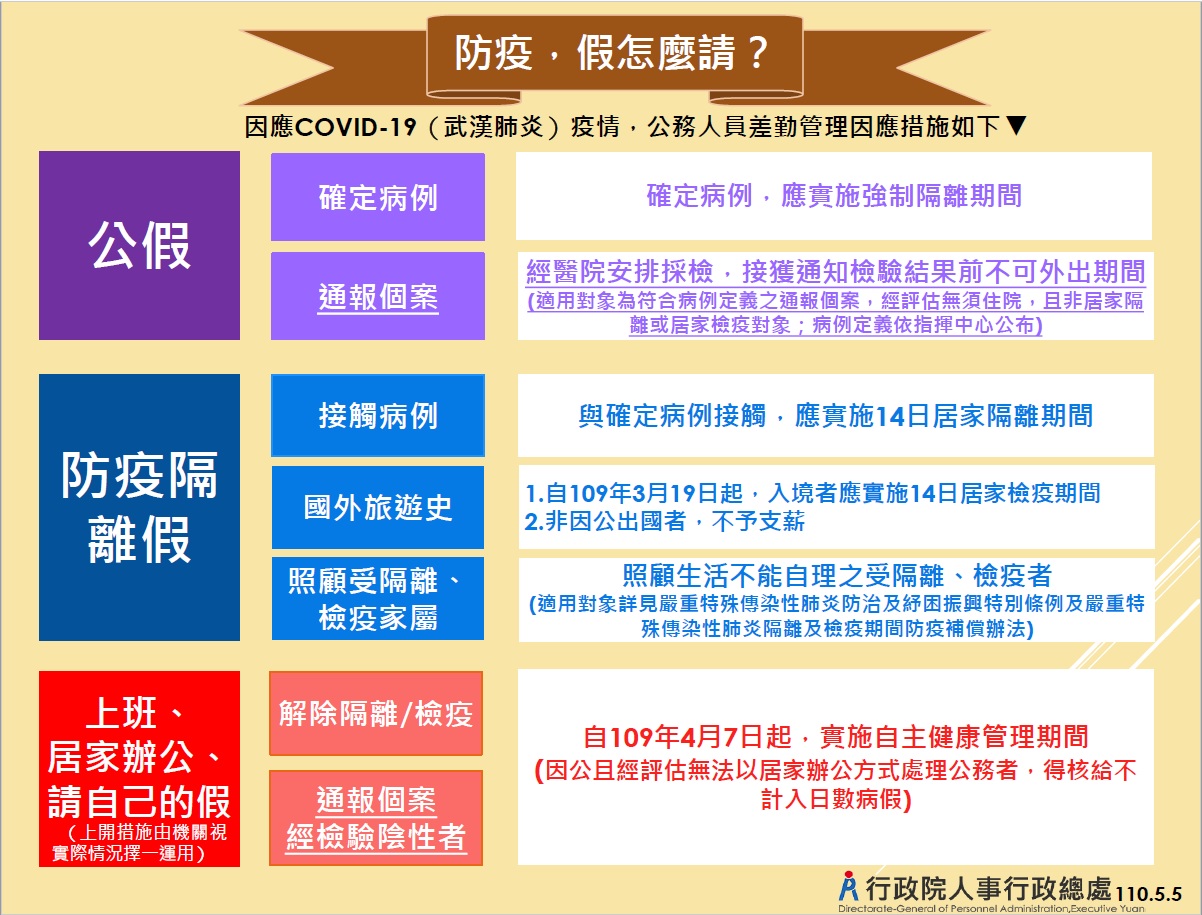 防疫，假怎麼請？

因應COVID-19（武漢肺炎）疫情，公務人員差勤管理因應措施如下▼

公假

確定病例

確定病例，應實施強制隔離期間

通報個案

經醫院安排採檢，接獲通知檢驗結果前不可外出期間
(適用對象為符合病例定義之通報個案，經評估無須住院，且非居家隔離或居家檢疫對象；病例定義依指揮中心公布)

防疫隔離假

接觸病例

與確定病例接觸，應實施14日居家隔離期間

國外旅遊史

1.自109年3月19日起，入境者應實施14日居家檢疫期間
2.非因公出國者，不予支薪

照顧受隔離、檢疫家屬

照顧生活不能自理之受隔離、檢疫者
(適用對象詳見嚴重特殊傳染性肺炎防治及紓困振興特別條例及嚴重特殊傳染性肺炎隔離及檢疫期間防疫補償辦法)

上班、居家辦公、請自己的假
（上開措施由機關視實際情況擇一運用）

解除隔離/檢疫

通報個案經檢驗陰性者

自109年4月7日起，實施自主健康管理期間
(因公且經評估無法以居家辦公方式處理公務者，得核給不計入日數病假)

行政院人事行政總處 110.5.5
Directorate-General of Personnel Administration,Executive Yuan